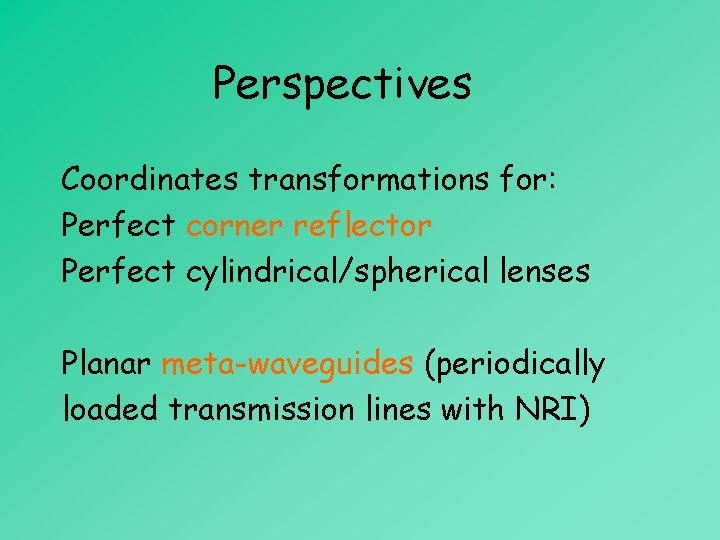 Perspectives

Coordinates transformations for:
Perfect corner reflector
Perfect cylindrical/spherical lenses

Planar meta-waveguides (periodically loaded transmission lines with NRI)